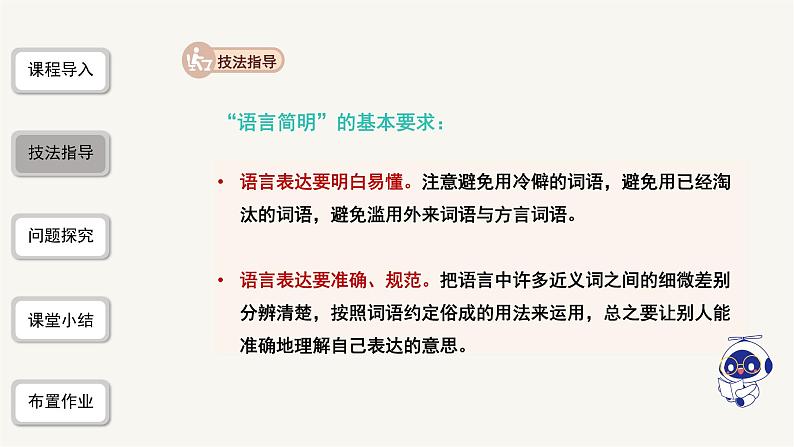 课程导入

技法指导

问题探究

课堂小结

布置作业

技法指导

“语言简明”的基本要求：

• 语言表达要明白易懂。注意避免用冷僻的词语，避免用已经淘汰的词语，避免滥用外来词语与方言词语。

• 语言表达要准确、规范。把语言中许多近义词之间的细微差别分辨清楚，按照词语约定俗成的用法来运用，总之要让别人能准确地理解自己表达的意思。